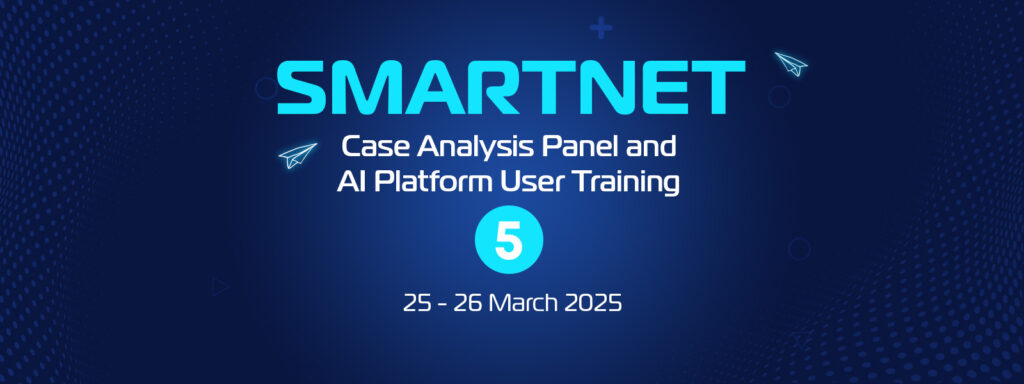 SMARTNET

Case Analysis Panel and AI Platform User Training

5

25 - 26 March 2025